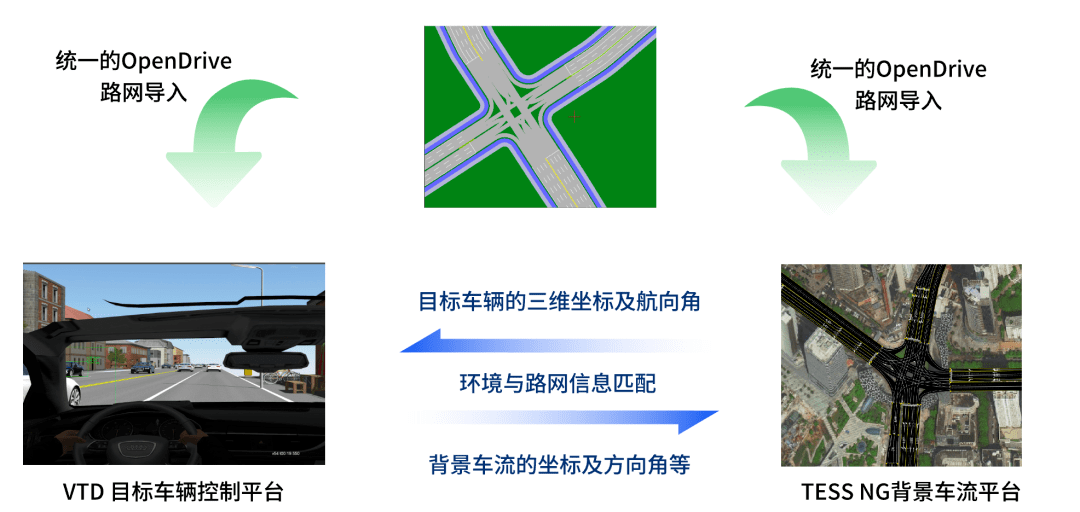 统一的OpenDrive
路网导入

统一的OpenDrive
路网导入

目标车辆的三维坐标及航向角

环境与路网信息匹配

背景车流的坐标及方向角等

VTD 目标车辆控制平台

TESS NG背景车流平台